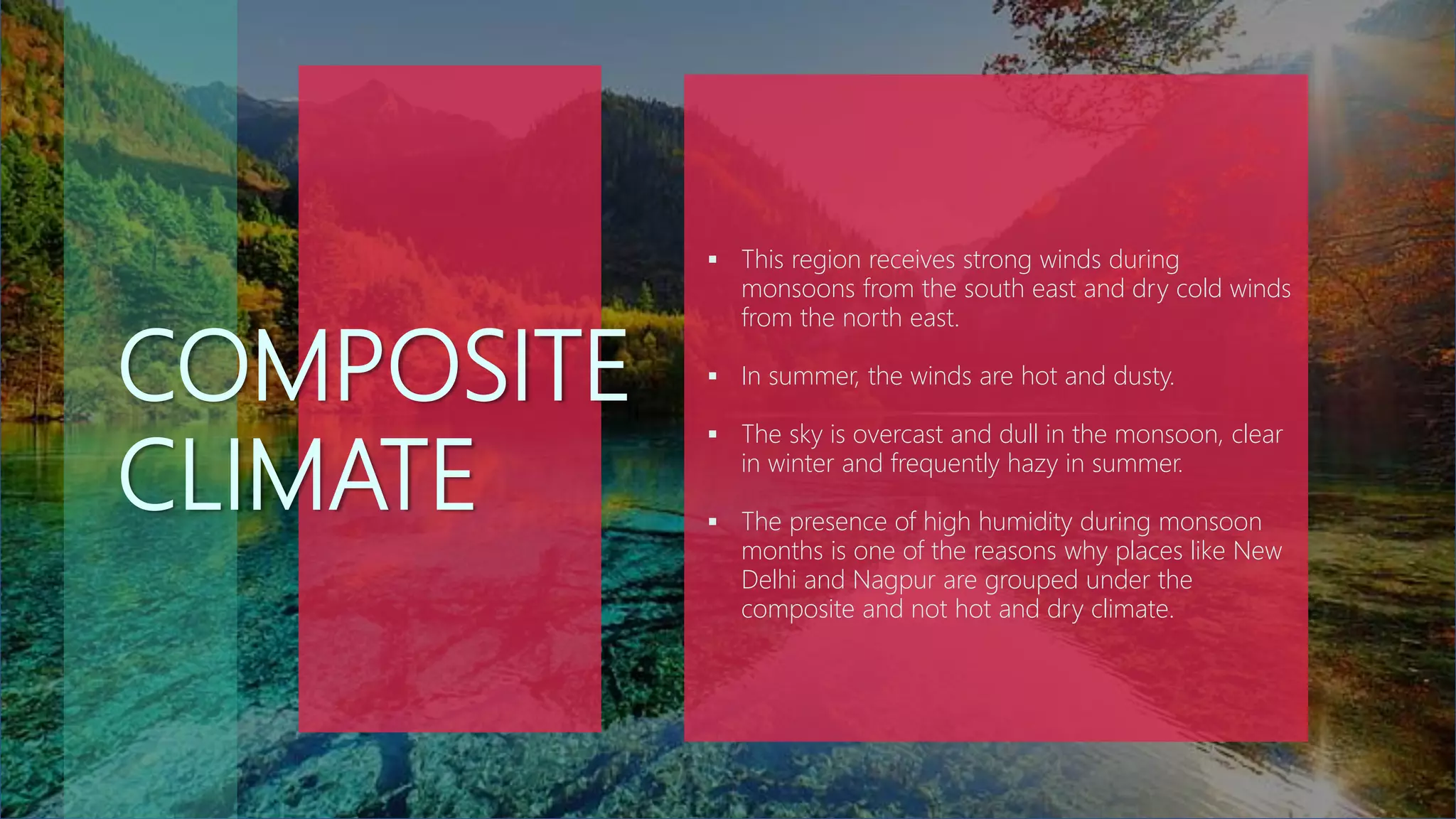 COMPOSITE CLIMATE

▪ This region receives strong winds during monsoons from the south east and dry cold winds from the north east.

▪ In summer, the winds are hot and dusty.

▪ The sky is overcast and dull in the monsoon, clear in winter and frequently hazy in summer.

▪ The presence of high humidity during monsoon months is one of the reasons why places like New Delhi and Nagpur are grouped under the composite and not hot and dry climate.